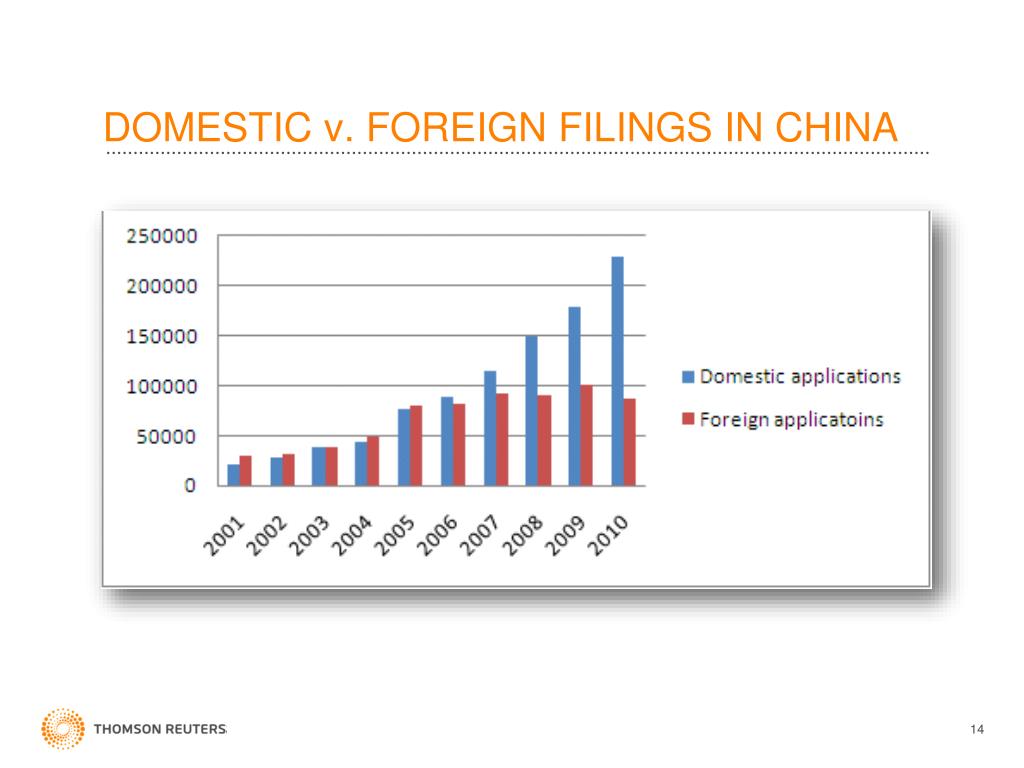 DOMESTIC v. FOREIGN FILINGS IN CHINA

250000
200000
150000
100000
50000
0

2001 2002 2003 2004 2005 2006 2007 2008 2009 2010

Domestic applications
Foreign applicatoins

THOMSON REUTERS

14